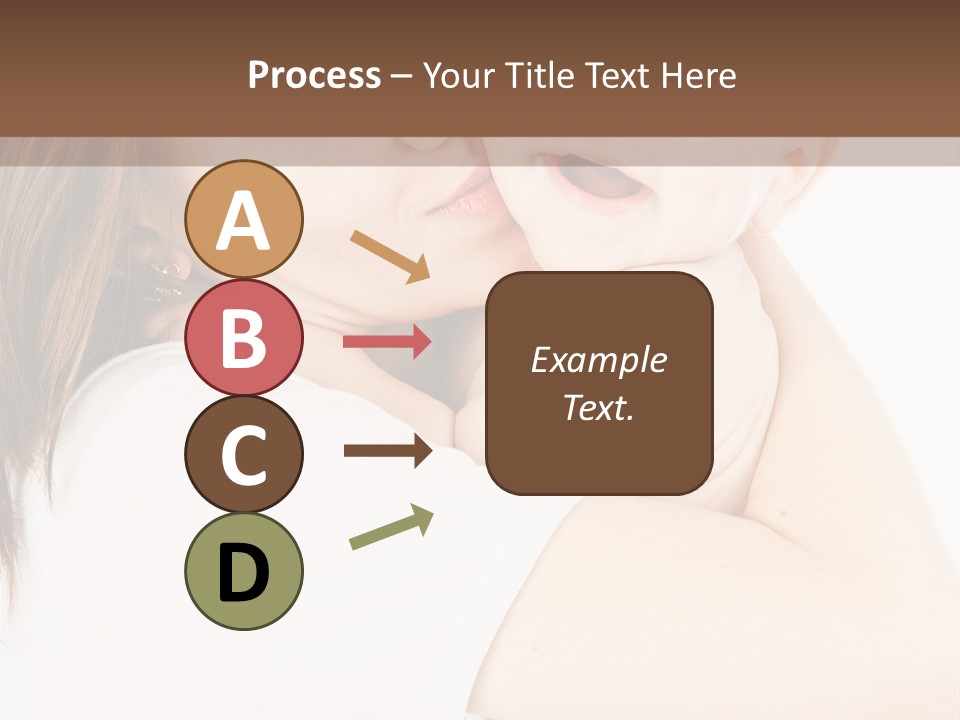 Process – Your Title Text Here

A

B

C

D

Example Text.